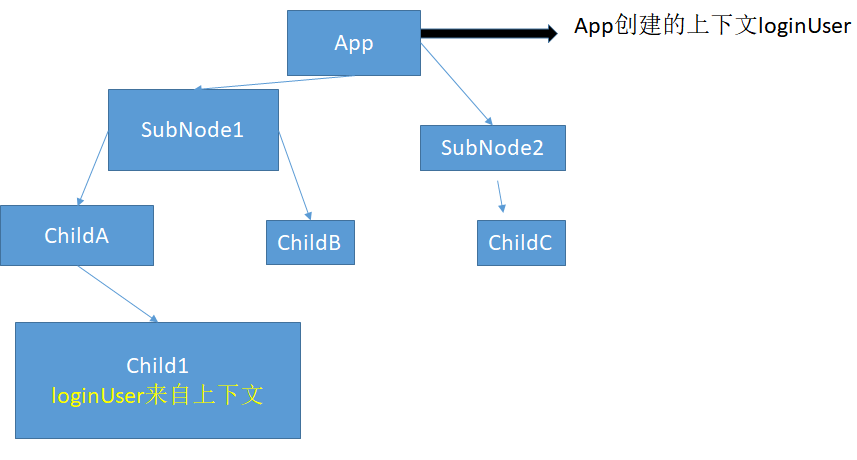 App

App创建的上下文loginUser

SubNode1

SubNode2

ChildA

ChildB

ChildC

Child1
loginUser来自上下文